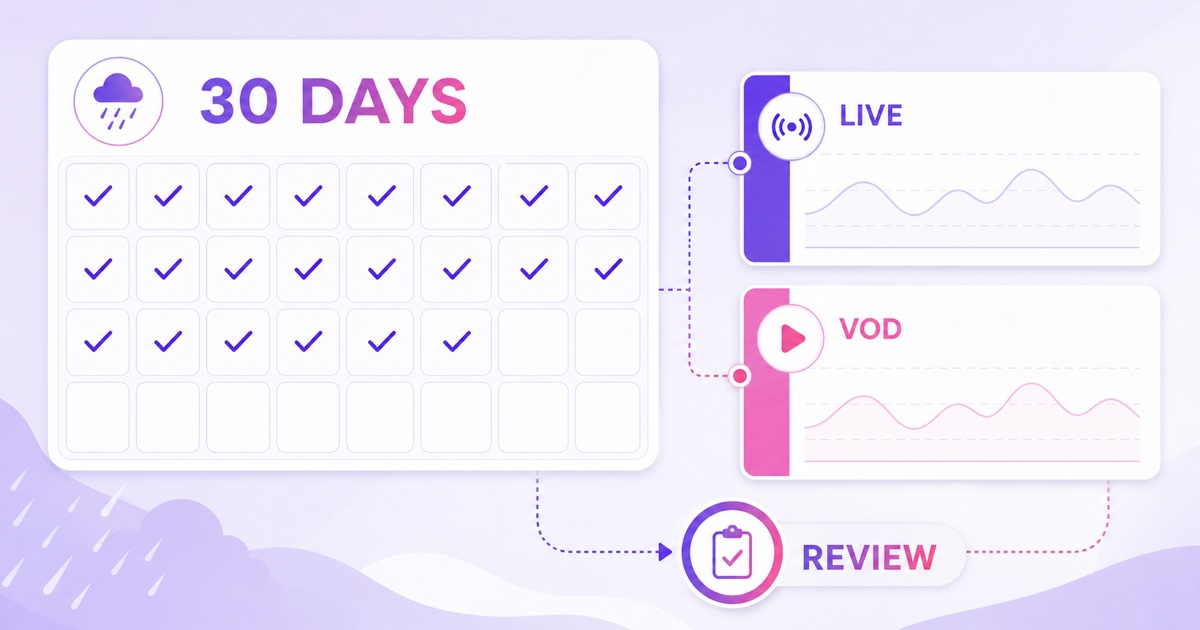 30 DAYS

LIVE

VOD

REVIEW